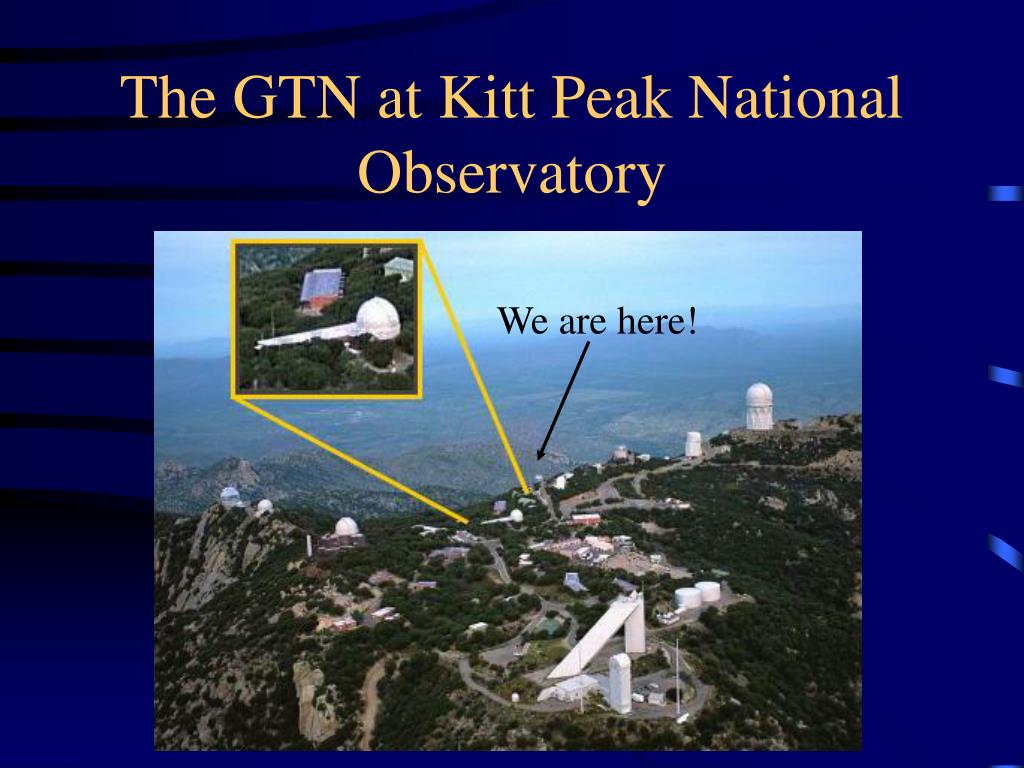 The GTN at Kitt Peak National Observatory

We are here!